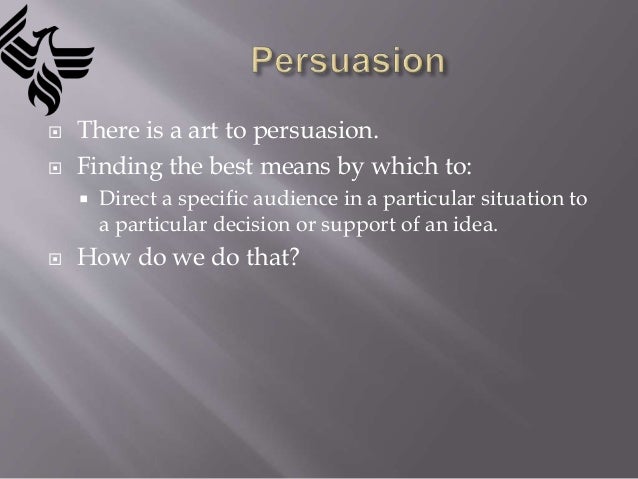 Persuasion

There is a art to persuasion.

Finding the best means by which to:

Direct a specific audience in a particular situation to a particular decision or support of an idea.

How do we do that?